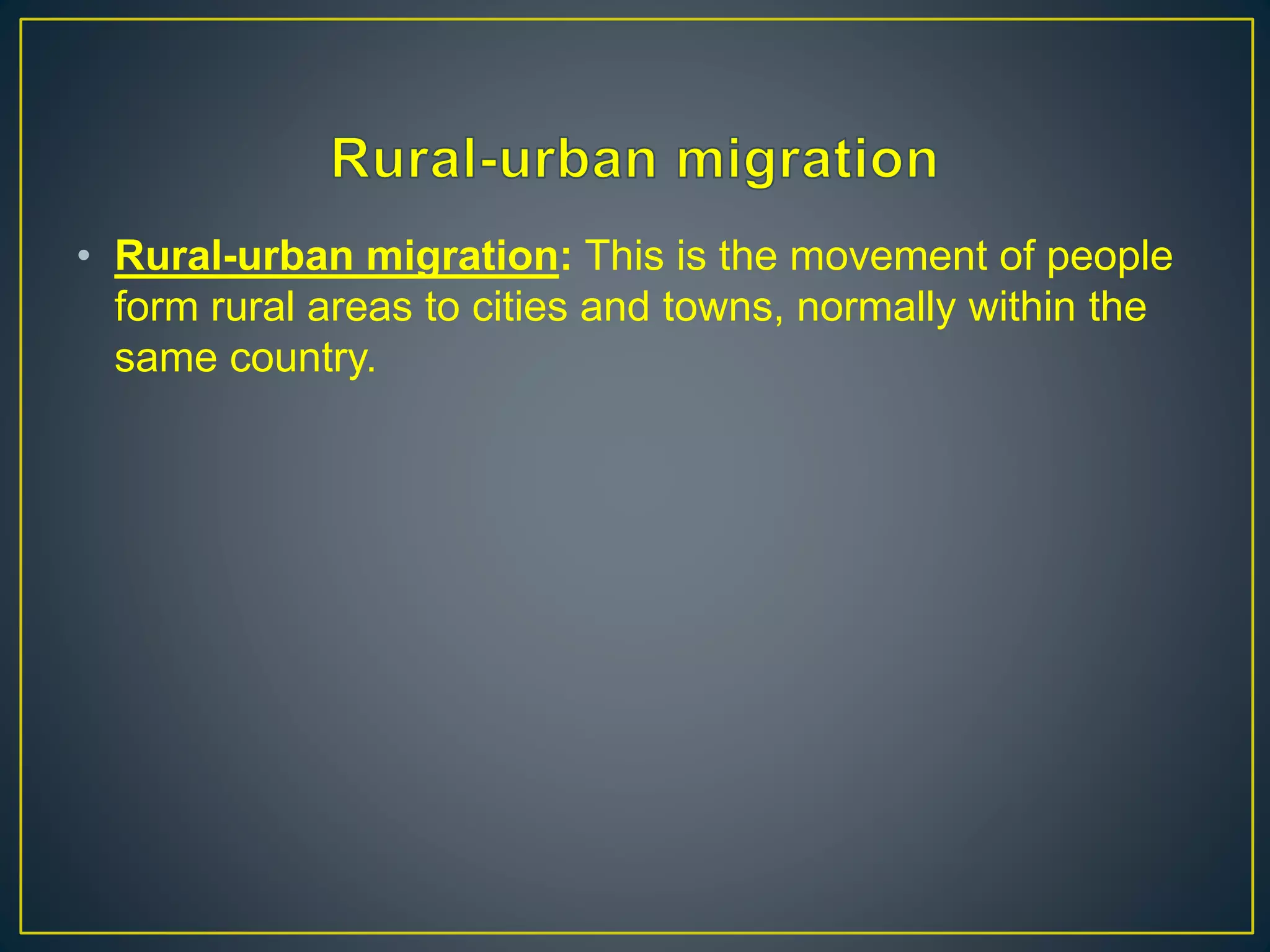 Rural-urban migration

• Rural-urban migration: This is the movement of people form rural areas to cities and towns, normally within the same country.